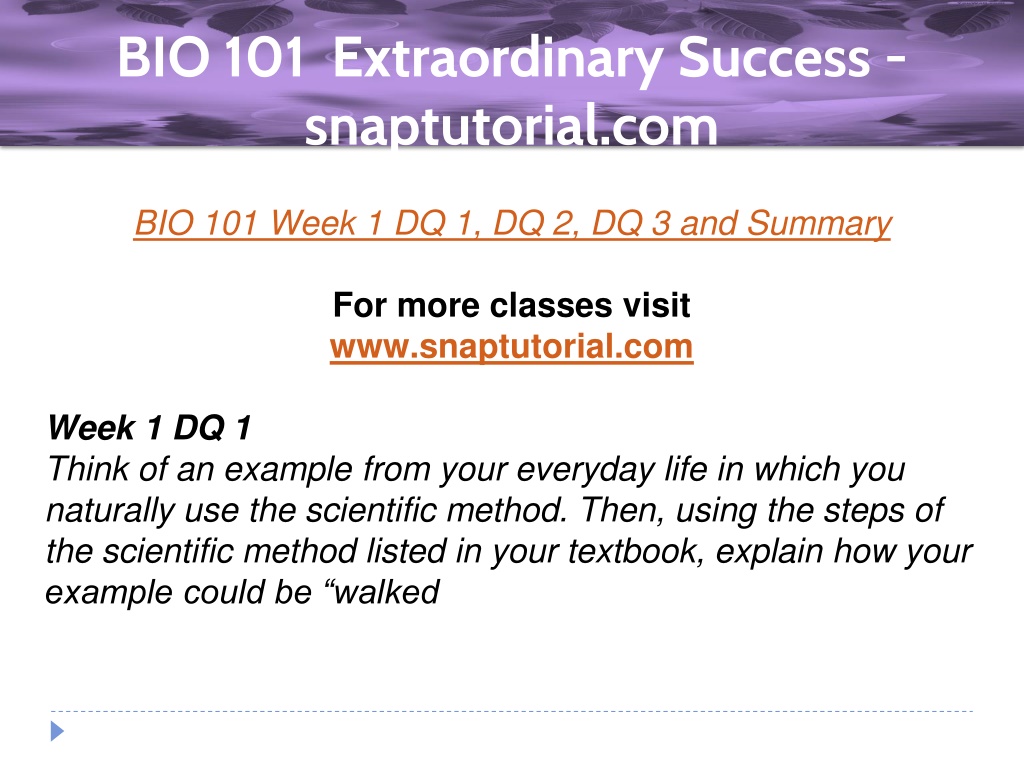 BIO 101 Extraordinary Success - snaptutorial.com

BIO 101 Week 1 DQ 1, DQ 2, DQ 3 and Summary

For more classes visit
www.snaptutorial.com

Week 1 DQ 1
Think of an example from your everyday life in which you naturally use the scientific method. Then, using the steps of the scientific method listed in your textbook, explain how your example could be “walked